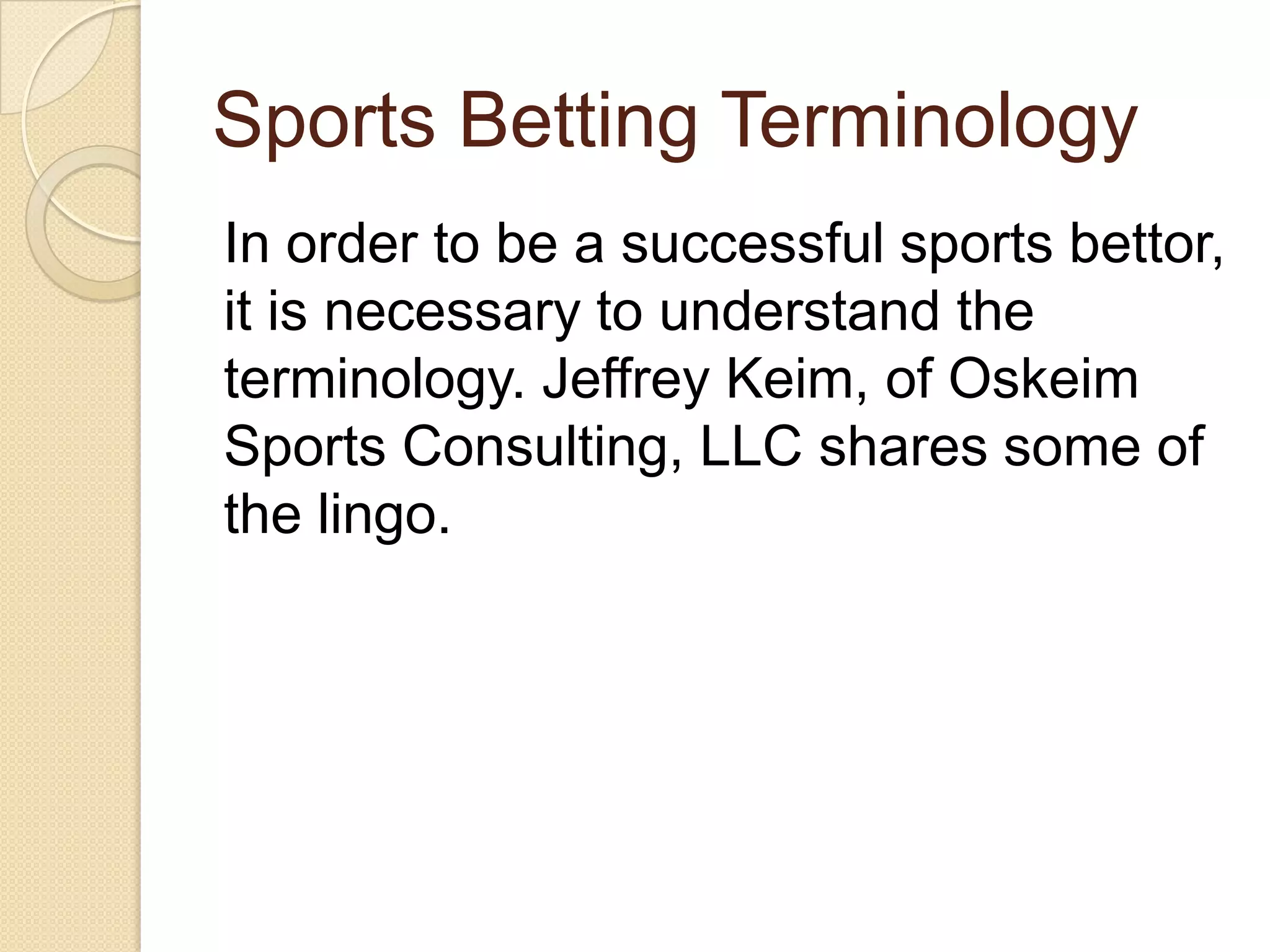 Sports Betting Terminology

In order to be a successful sports bettor, it is necessary to understand the terminology. Jeffrey Keim, of Oskeim Sports Consulting, LLC shares some of the lingo.